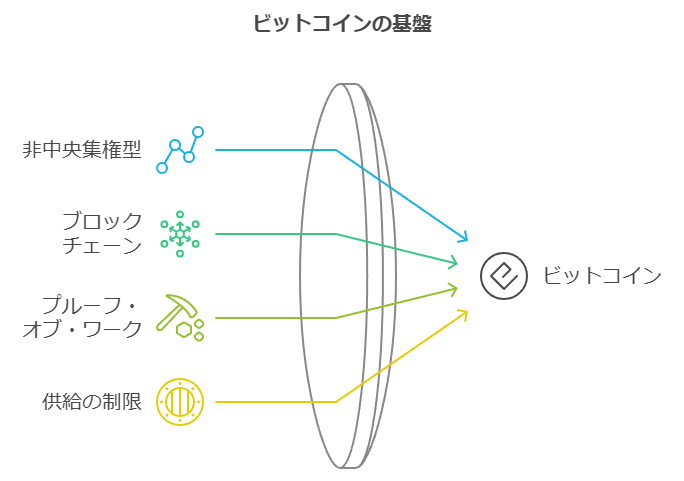 ビットコインの基盤

非中央集権型

ブロックチェーン

プルーフ・オブ・ワーク

供給の制限

ビットコイン